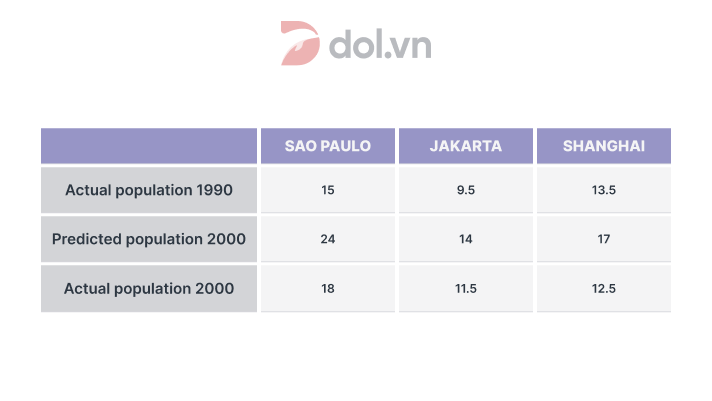 dol.vn

|  | SAO PAULO | JAKARTA | SHANGHAI |
|---|---|---|---|
| Actual population 1990 | 15 | 9.5 | 13.5 |
| Predicted population 2000 | 24 | 14 | 17 |
| Actual population 2000 | 18 | 11.5 | 12.5 |